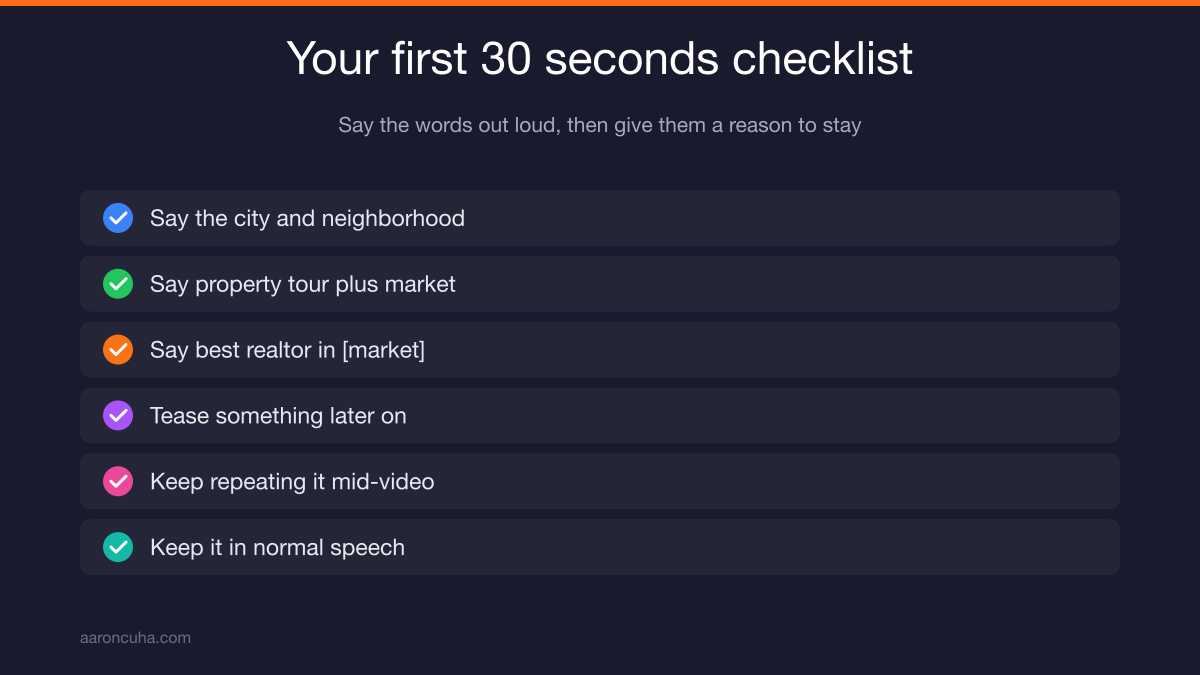 Your first 30 seconds checklist

Say the words out loud, then give them a reason to stay

Say the city and neighborhood

Say property tour plus market

Say best realtor in [market]

Tease something later on

Keep repeating it mid-video

Keep it in normal speech

aaroncuha.com